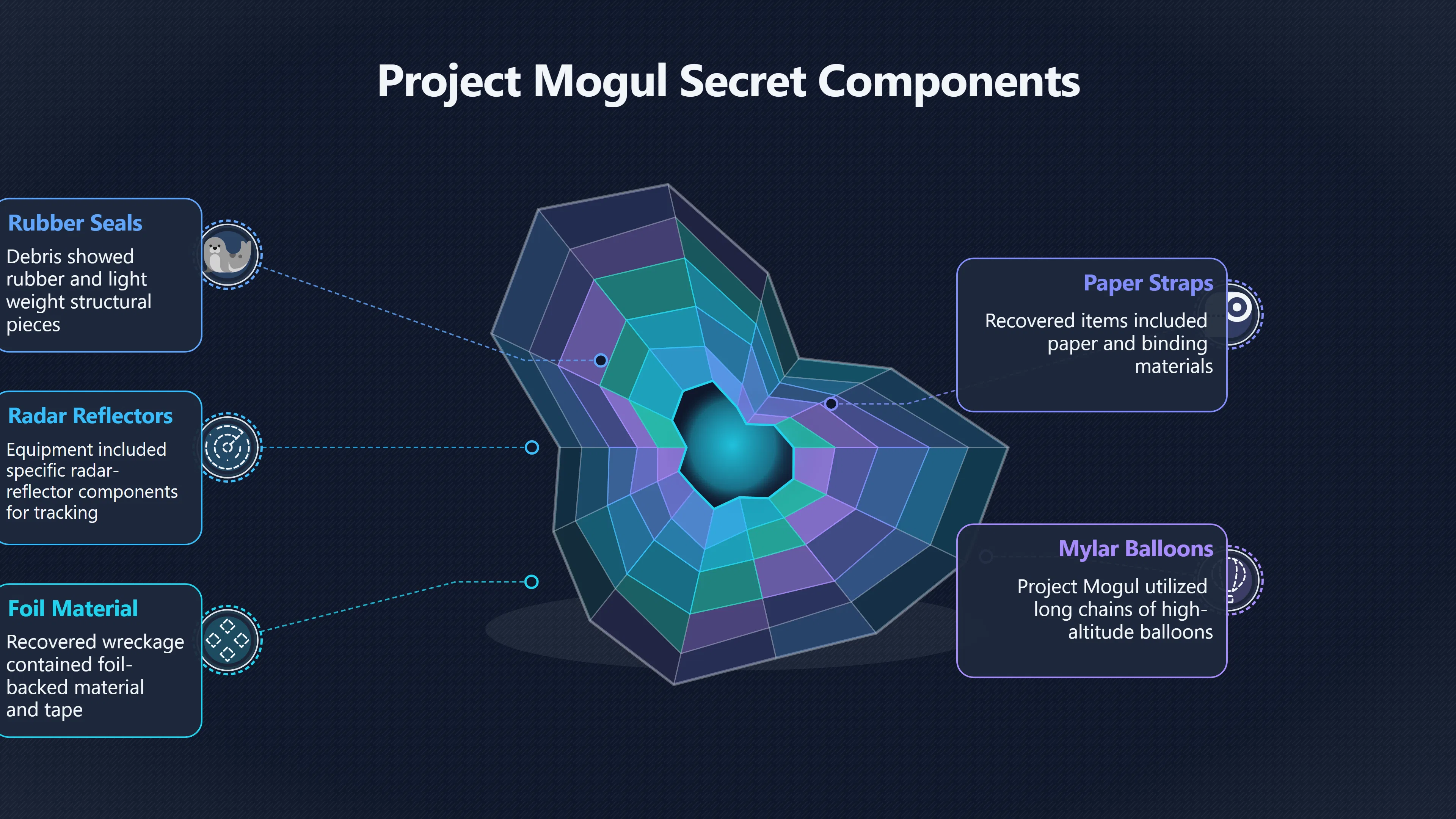 Project Mogul Secret Components

Rubber Seals
Debris showed rubber and light weight structural pieces

Radar Reflectors
Equipment included specific radar-reflector components for tracking

Foil Material
Recovered wreckage contained foil-backed material and tape

Paper Straps
Recovered items included paper and binding materials

Mylar Balloons
Project Mogul utilized long chains of high-altitude balloons